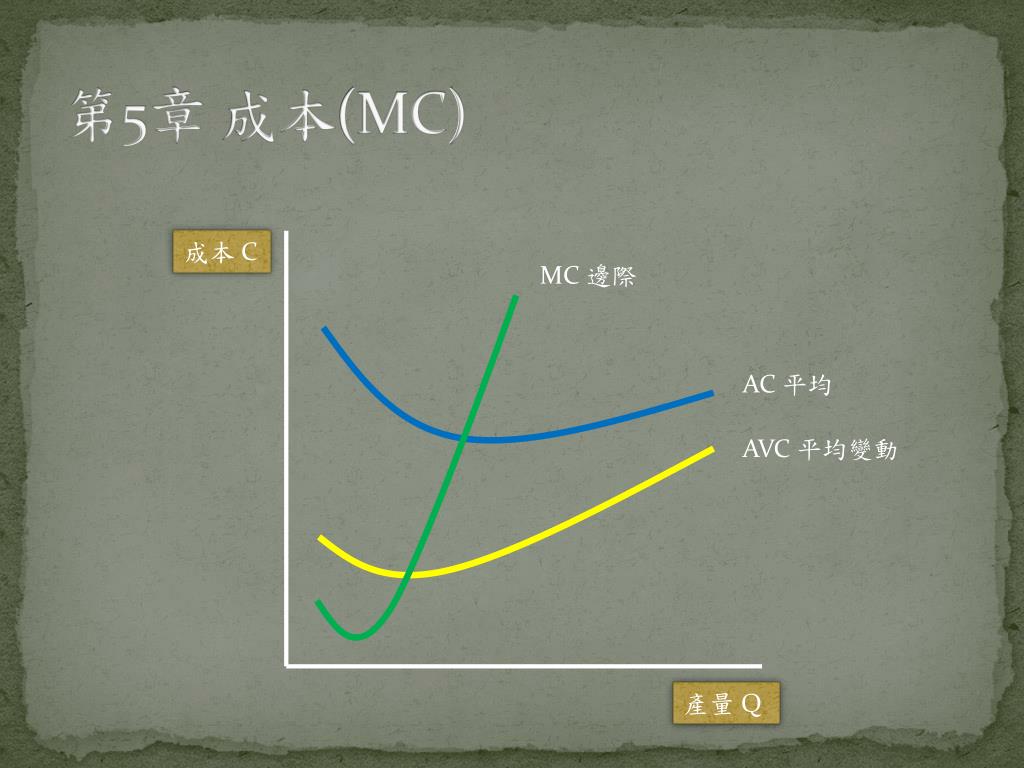 第5章 成本(MC)

成本 C

MC 邊際

AC 平均

AVC 平均變動

產量 Q